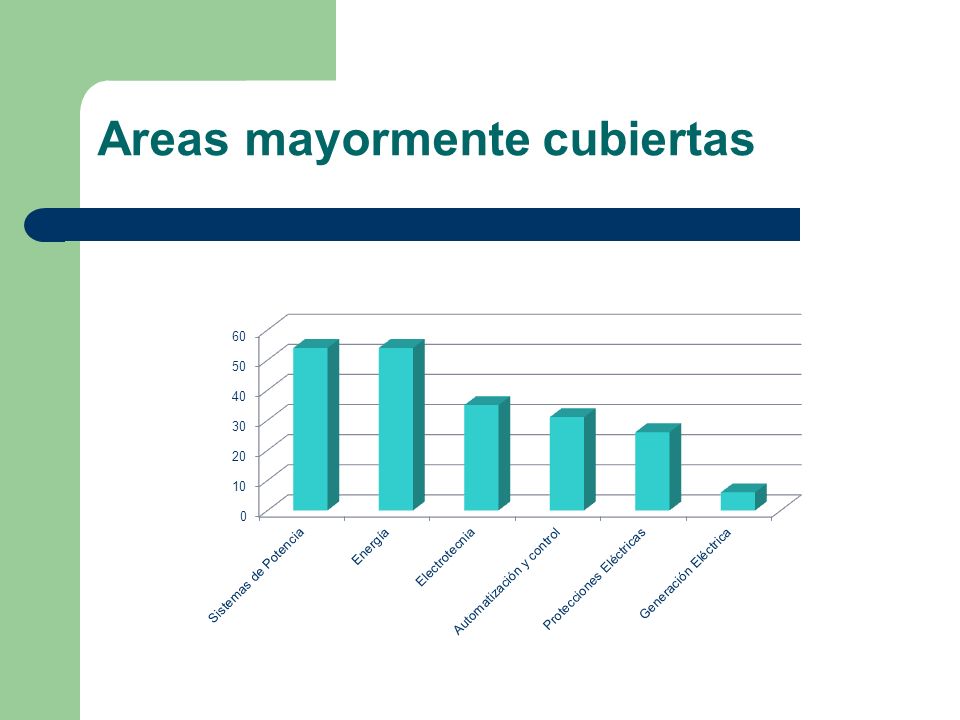 Areas mayormente cubiertas

60
50
40
30
20
10
0

Sistemas de Potencia
Energía
Electrotecnia
Automatización y control
Protecciones Eléctricas
Generación Eléctrica